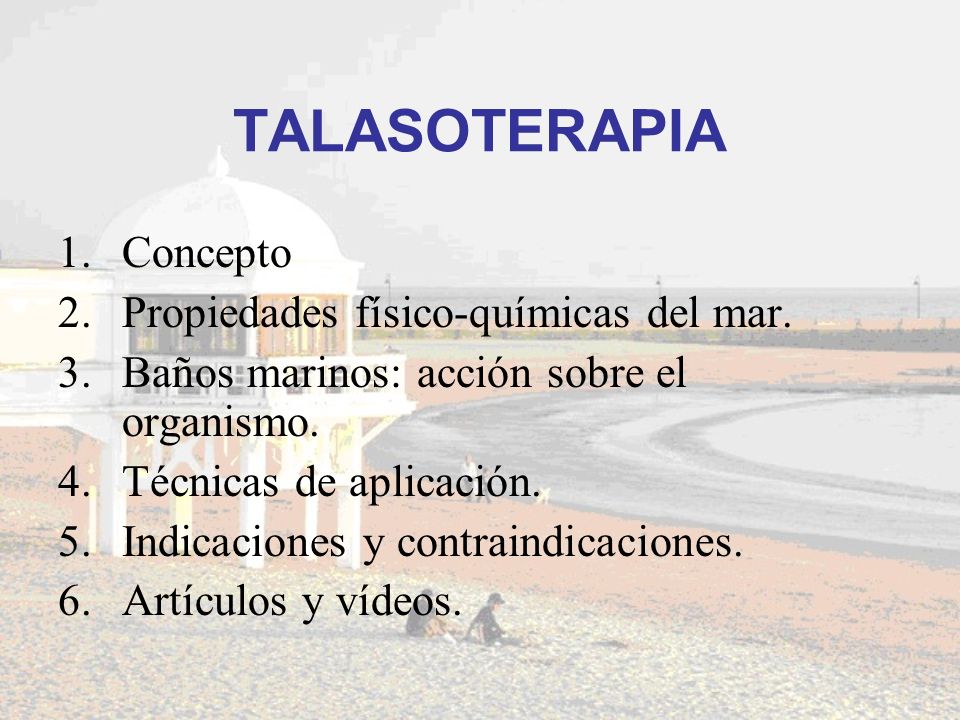 TALASOTERAPIA

1. Concepto
2. Propiedades físico-químicas del mar.
3. Baños marinos: acción sobre el organismo.
4. Técnicas de aplicación.
5. Indicaciones y contraindicaciones.
6. Artículos y vídeos.